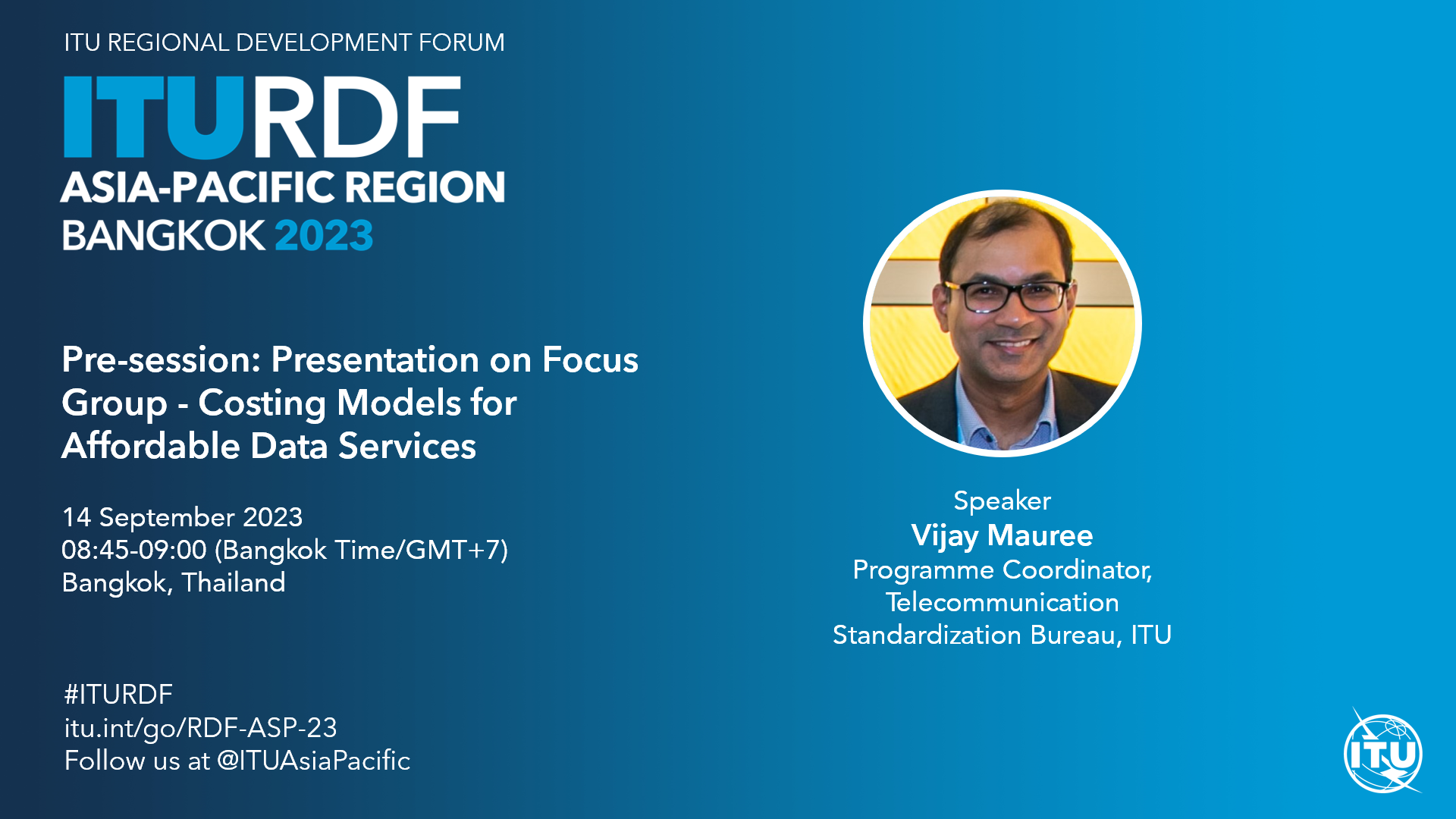 ITU REGIONAL DEVELOPMENT FORUM
ITURDF
ASIA-PACIFIC REGION
BANGKOK 2023

Pre-session: Presentation on Focus Group - Costing Models for Affordable Data Services

14 September 2023
08:45-09:00 (Bangkok Time/GMT+7)
Bangkok, Thailand

#ITURDF
itu.int/go/RDF-ASP-23
Follow us at @ITUAsiaPacific

Speaker
Vijay Mauree
Programme Coordinator, Telecommunication Standardization Bureau, ITU

ITU